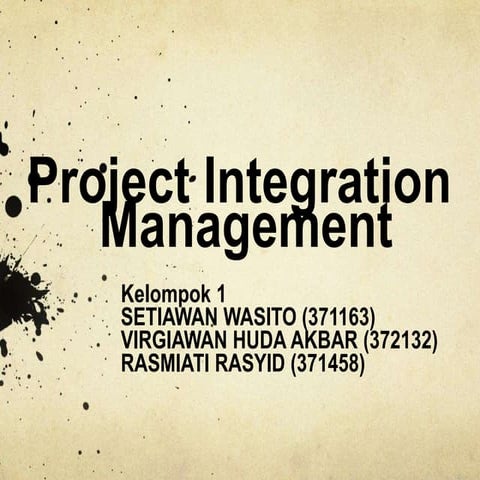 Project Integration Management

Kelompok 1
SETIAWAN WASITO (371163)
VIRGIAWAN HUDA AKBAR (372132)
RASMIATI RASYID (371458)